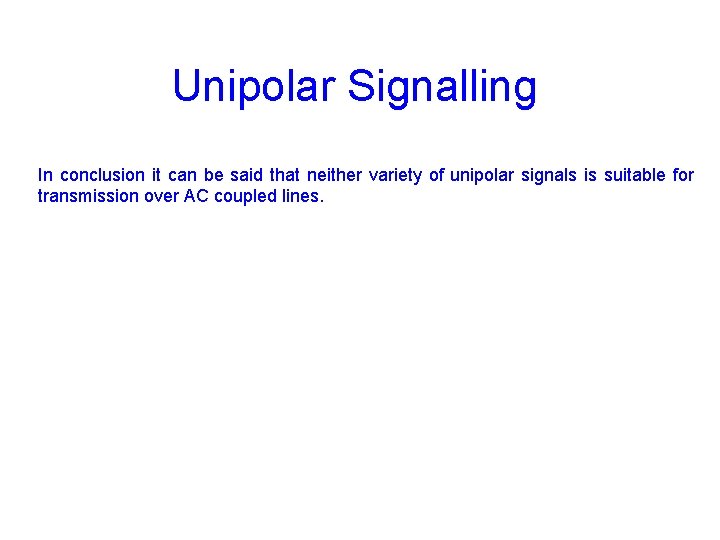 Unipolar Signalling

In conclusion it can be said that neither variety of unipolar signals is suitable for transmission over AC coupled lines.